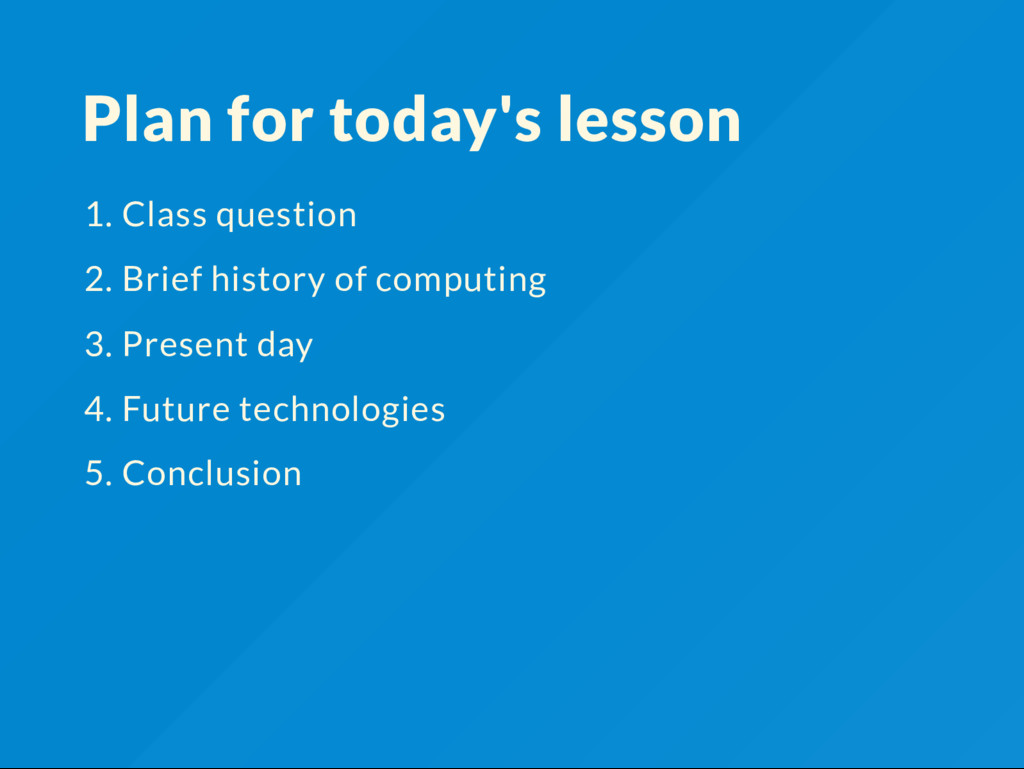 Plan for today's lesson

1. Class question

2. Brief history of computing

3. Present day

4. Future technologies

5. Conclusion